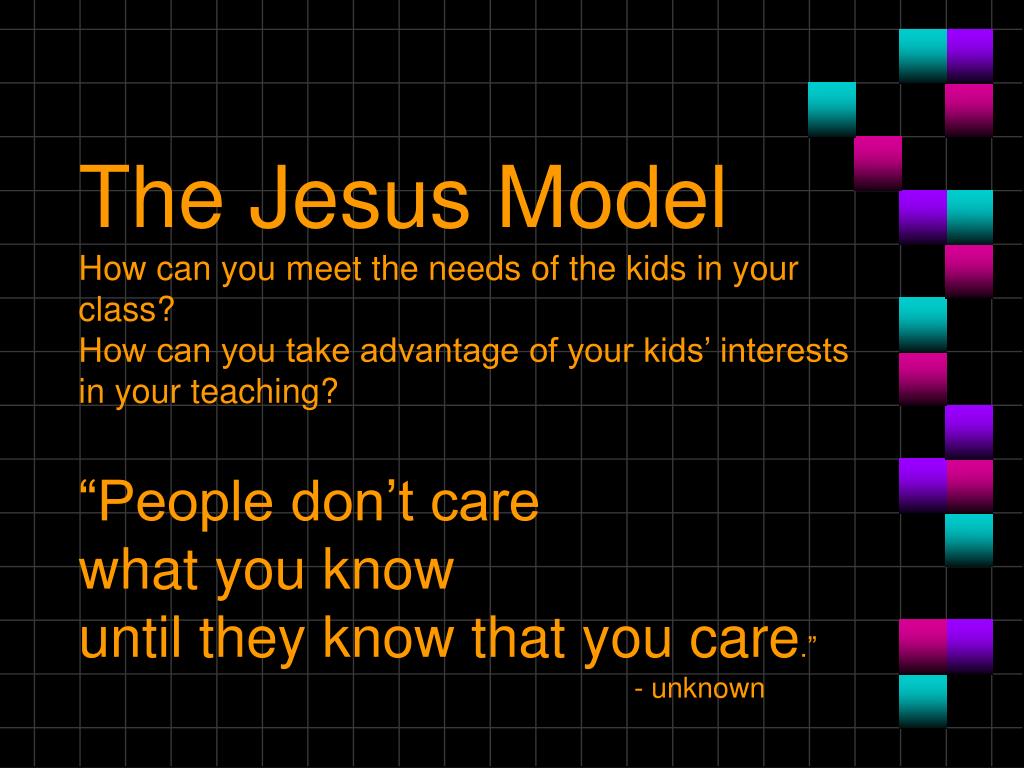 The Jesus Model

How can you meet the needs of the kids in your class?
How can you take advantage of your kids’ interests in your teaching?

“People don’t care
what you know
until they know that you care.”

- unknown